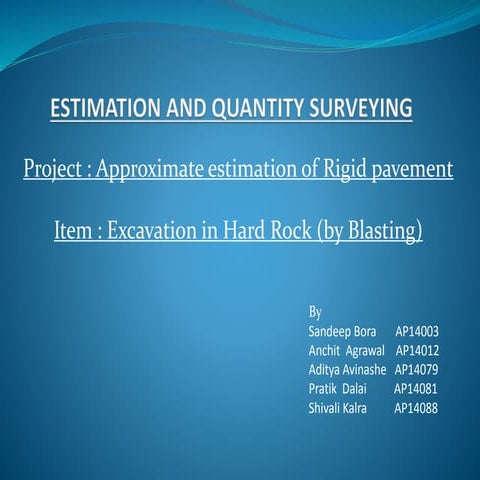 ESTIMATION AND QUANTITY SURVEYING

Project : Approximate estimation of Rigid pavement

Item : Excavation in Hard Rock (by Blasting)

By
Sandeep Bora AP14003
Anchit Agrawal AP14012
Aditya Avinashe AP14079
Pratik Dalai AP14081
Shivali Kalra AP14088